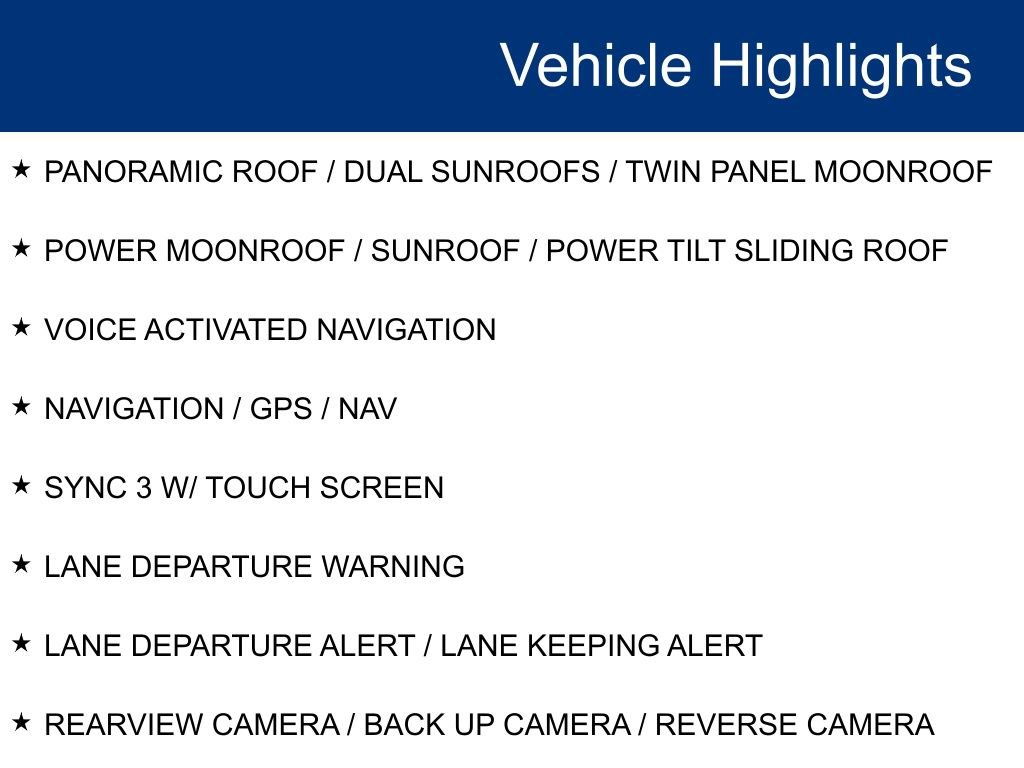 Vehicle Highlights

★ PANORAMIC ROOF / DUAL SUNROOFS / TWIN PANEL MOONROOF

★ POWER MOONROOF / SUNROOF / POWER TILT SLIDING ROOF

★ VOICE ACTIVATED NAVIGATION

★ NAVIGATION / GPS / NAV

★ SYNC 3 W/ TOUCH SCREEN

★ LANE DEPARTURE WARNING

★ LANE DEPARTURE ALERT / LANE KEEPING ALERT

★ REARVIEW CAMERA / BACK UP CAMERA / REVERSE CAMERA